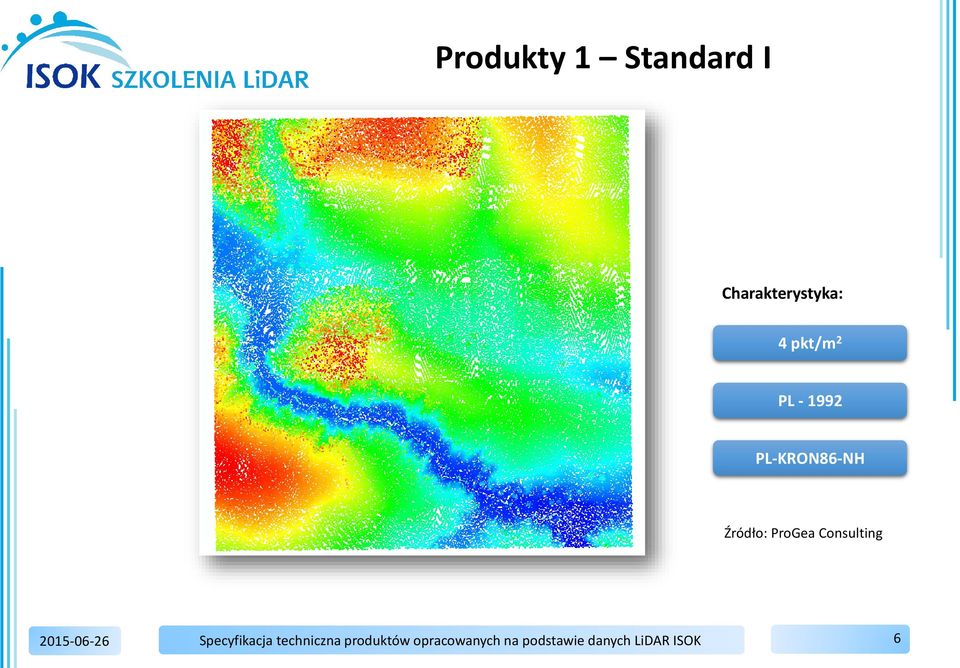 ISOK SZKOLENIA LiDAR

Produkty 1 – Standard I

Charakterystyka:

4 pkt/m$^2$

PL - 1992

PL-KRON86-NH

Źródło: ProGea Consulting

2015-06-26

Specyfikacja techniczna produktów opracowanych na podstawie danych LiDAR ISOK

6